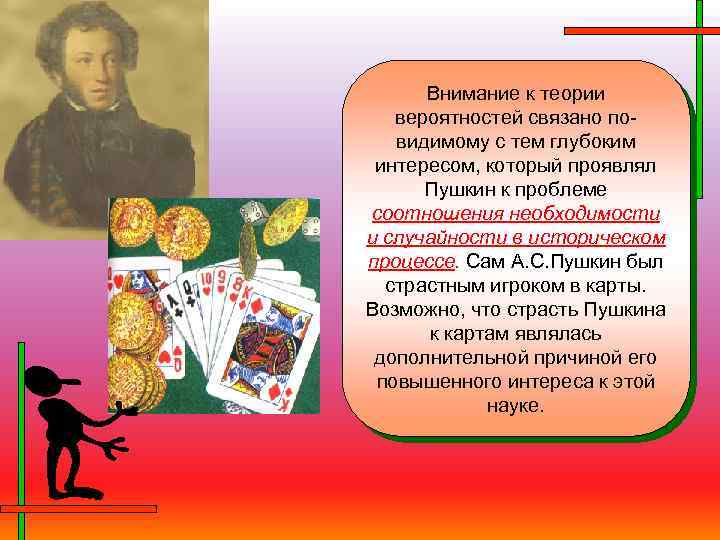 Внимание к теории вероятностей связано по-видимому с тем глубоким интересом, который проявлял Пушкин к проблеме соотношения необходимости и случайности в историческом процессе. Сам А.С.Пушкин был страстным игроком в карты. Возможно, что страсть Пушкина к картам являлась дополнительной причиной его повышенного интереса к этой науке.